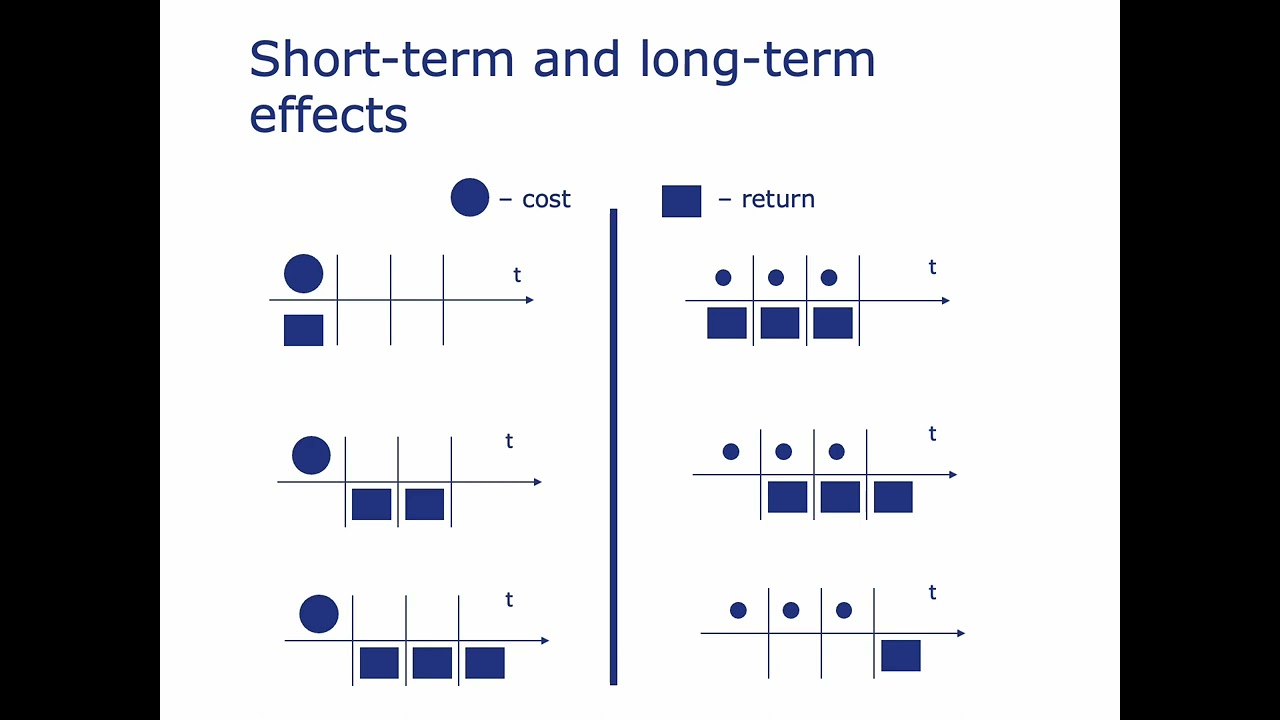 Short-term and long-term effects

– cost

– return

t

t

t

t

t

t